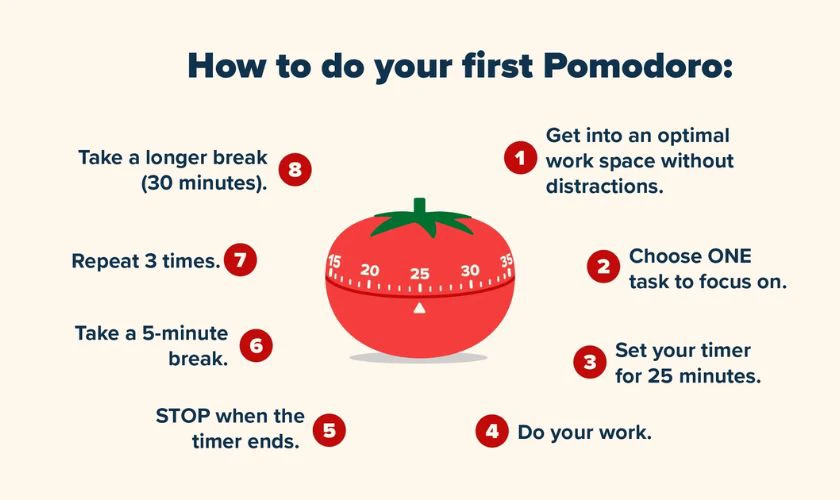 How to do your first Pomodoro:

1 Get into an optimal work space without distractions.

2 Choose ONE task to focus on.

3 Set your timer for 25 minutes.

4 Do your work.

5 STOP when the timer ends.

6 Take a 5-minute break.

7 Repeat 3 times.

8 Take a longer break (30 minutes).

15 20 25 30 35